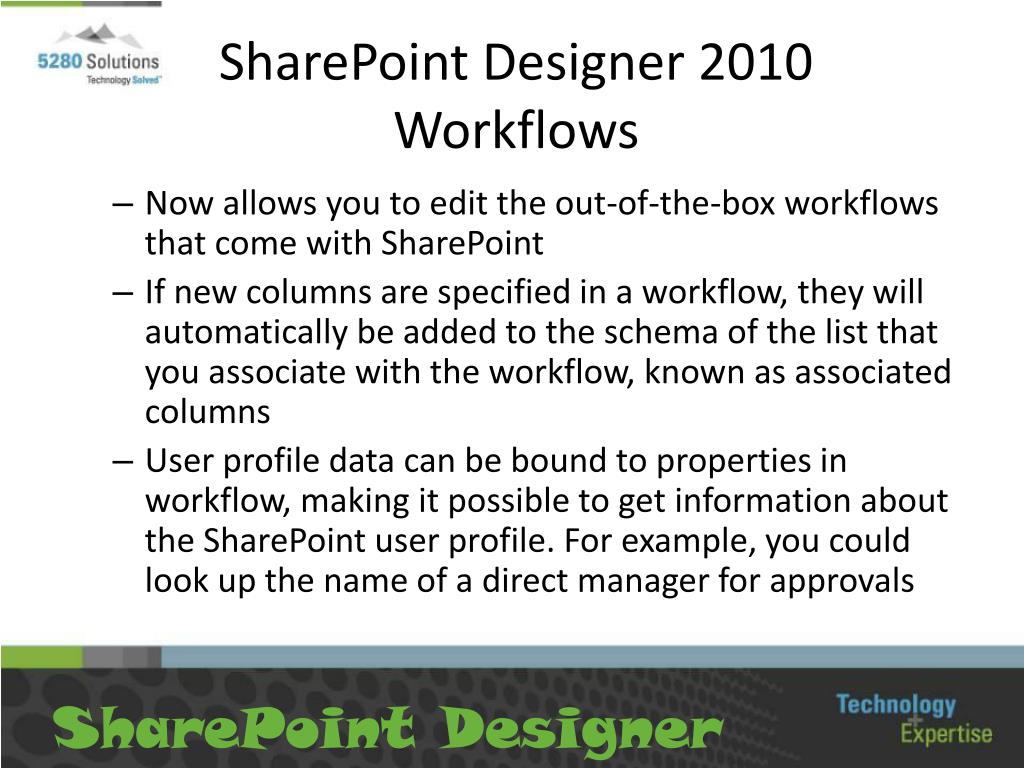 5280 Solutions
Technology Solved

SharePoint Designer 2010 Workflows

– Now allows you to edit the out-of-the-box workflows that come with SharePoint

– If new columns are specified in a workflow, they will automatically be added to the schema of the list that you associate with the workflow, known as associated columns

– User profile data can be bound to properties in workflow, making it possible to get information about the SharePoint user profile. For example, you could look up the name of a direct manager for approvals

SharePoint Designer

Technology + Expertise